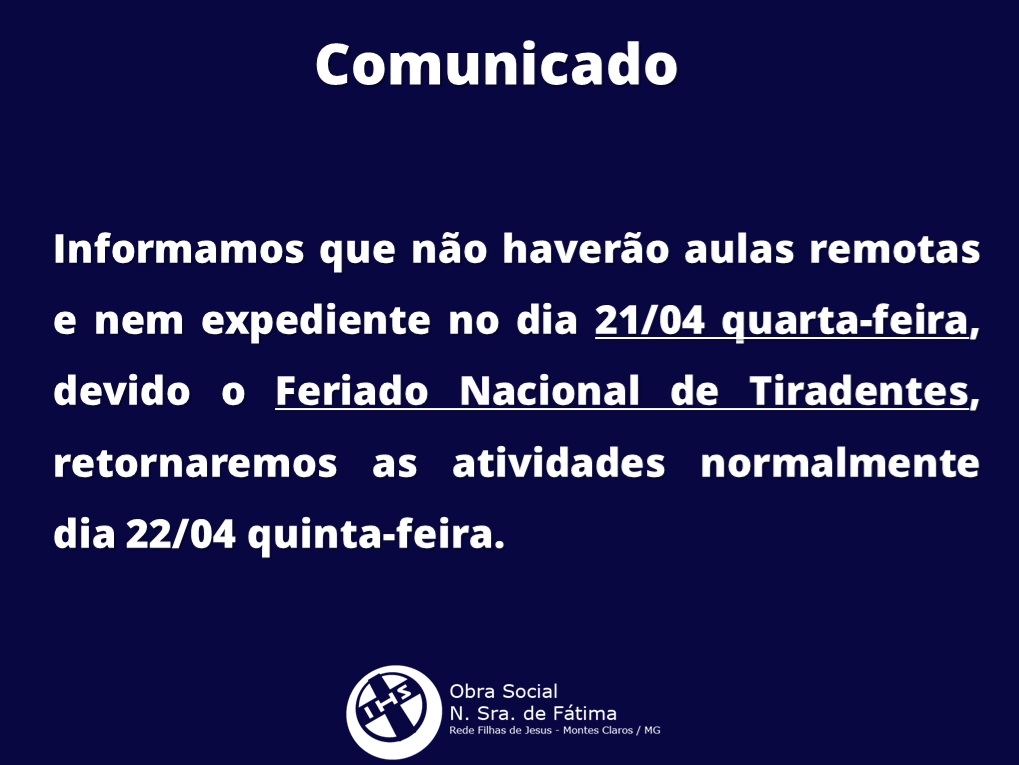 Comunicado

Informamos que não haverão aulas remotas e nem expediente no dia 21/04 quarta-feira, devido o Feriado Nacional de Tiradentes, retornaremos as atividades normalmente dia 22/04 quinta-feira.

IHS

Obra Social
N. Sra. de Fátima
Rede Filhas de Jesus - Montes Claros / MG